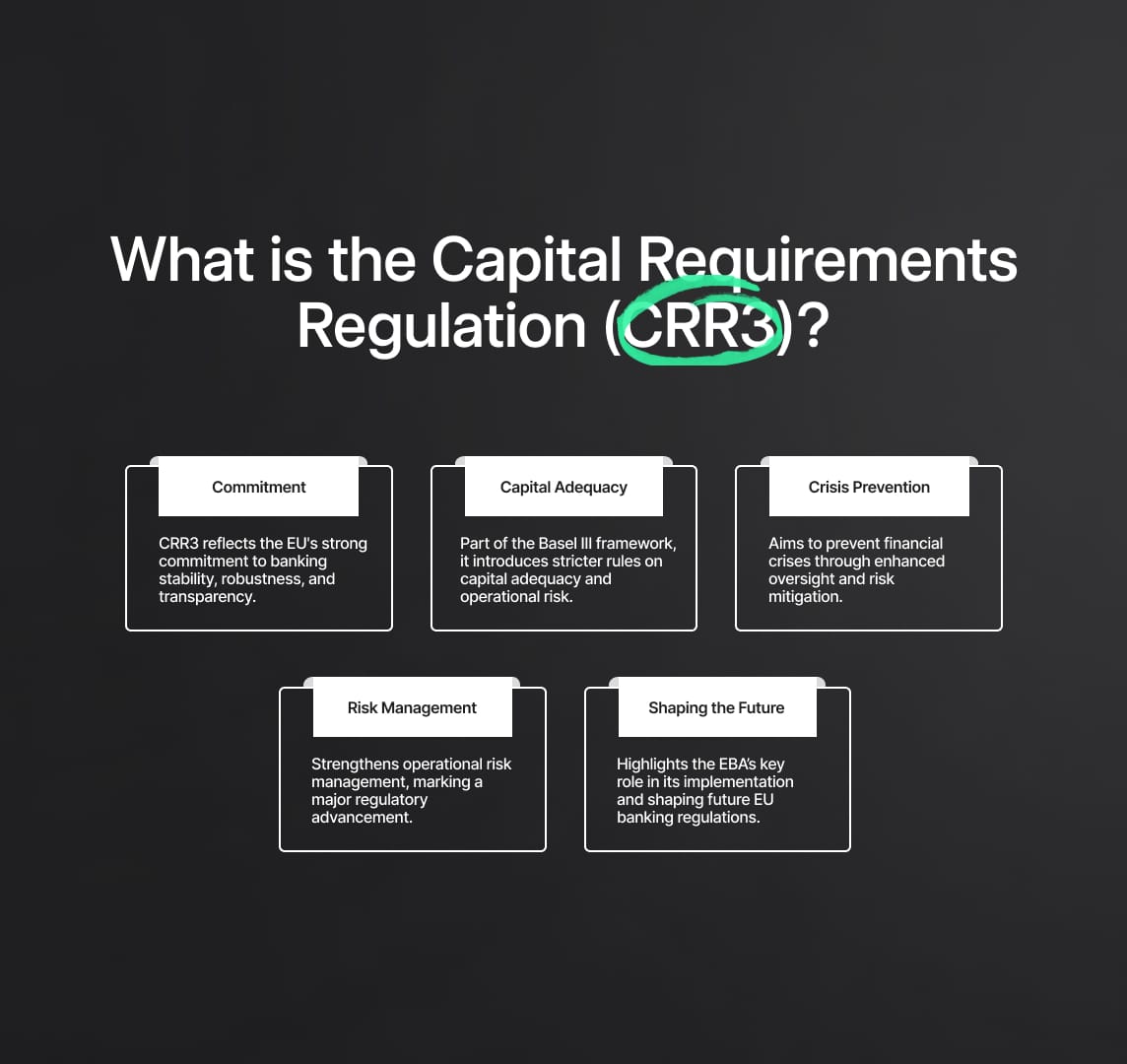 What is the Capital Requirements Regulation (CRR3)?

Commitment

CRR3 reflects the EU's strong commitment to banking stability, robustness, and transparency.

Capital Adequacy

Part of the Basel III framework, it introduces stricter rules on capital adequacy and operational risk.

Crisis Prevention

Aims to prevent financial crises through enhanced oversight and risk mitigation.

Risk Management

Strengthens operational risk management, marking a major regulatory advancement.

Shaping the Future

Highlights the EBA's key role in its implementation and shaping future EU banking regulations.